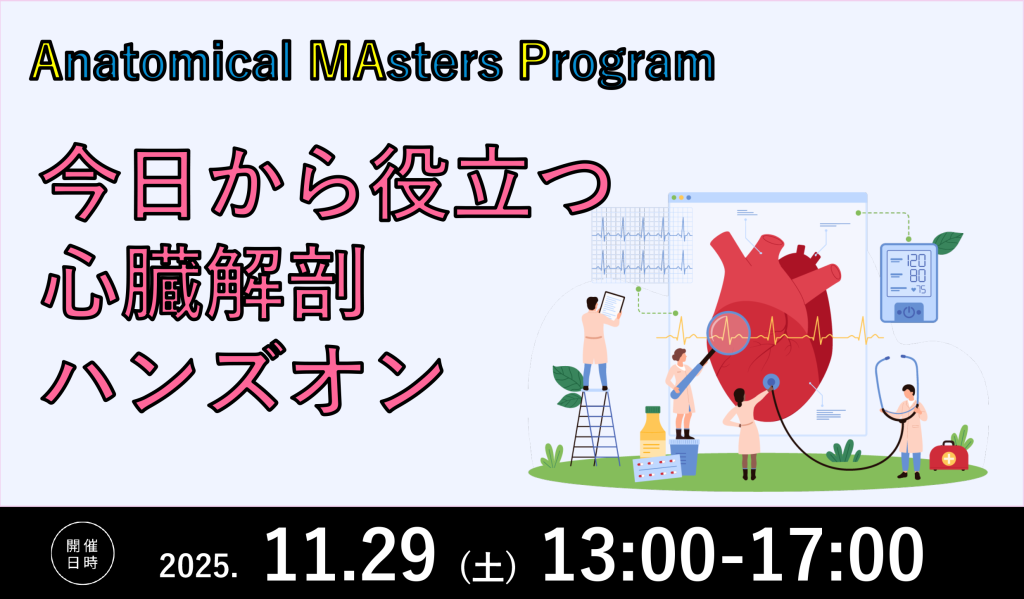 Anatomical MAsters Program

今日から役立つ
心臓解剖
ハンズオン

120
80
75

開催日時 2025. 11.29 (土) 13:00-17:00